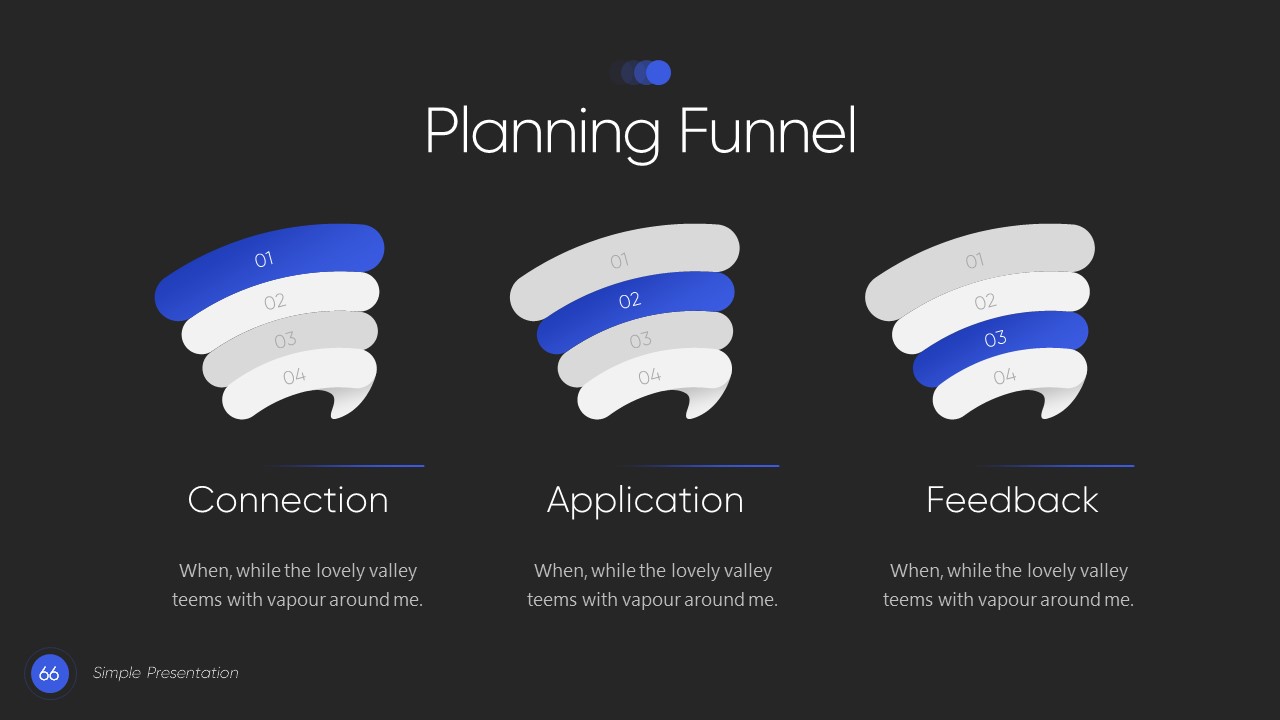 Planning Funnel

01
02
03
04

Connection

When, while the lovely valley teems with vapour around me.

01
02
03
04

Application

When, while the lovely valley teems with vapour around me.

01
02
03
04

Feedback

When, while the lovely valley teems with vapour around me.

66

Simple Presentation